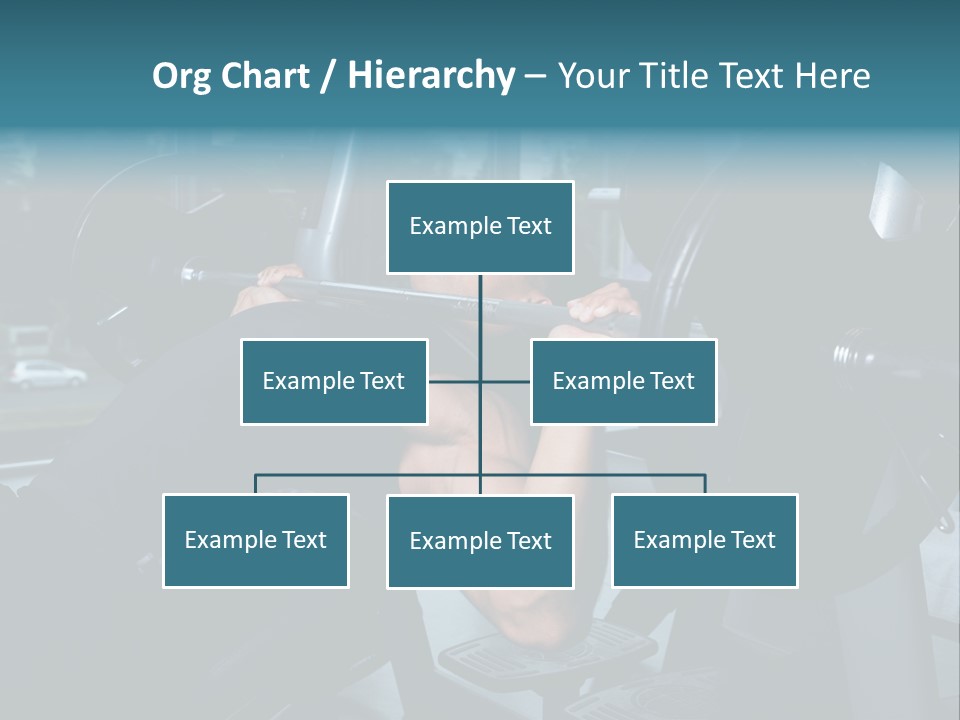 Org Chart / Hierarchy – Your Title Text Here

Example Text

Example Text

Example Text

Example Text

Example Text

Example Text